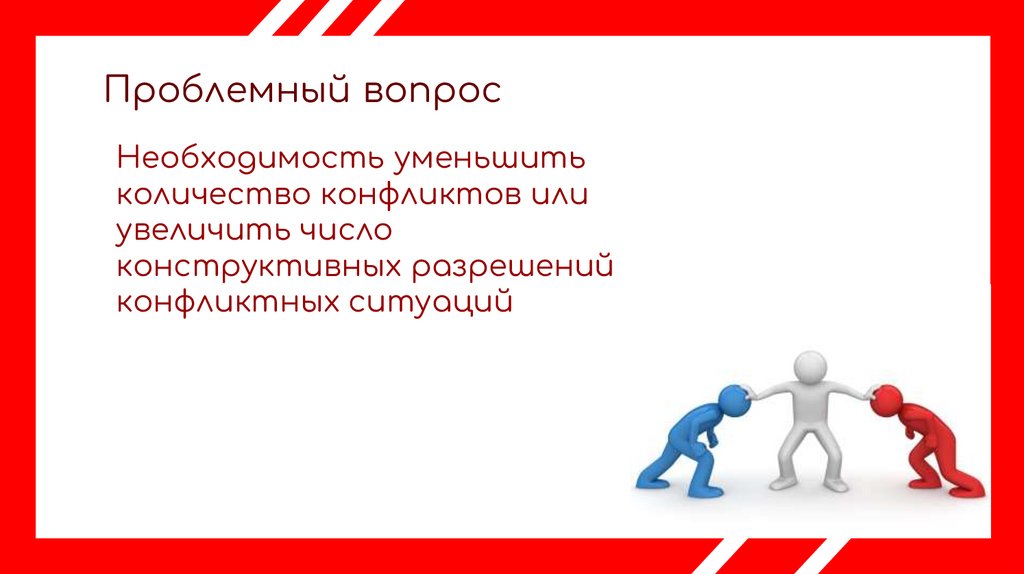 Проблемный вопрос

Необходимость уменьшить количество конфликтов или увеличить число конструктивных разрешений конфликтных ситуаций